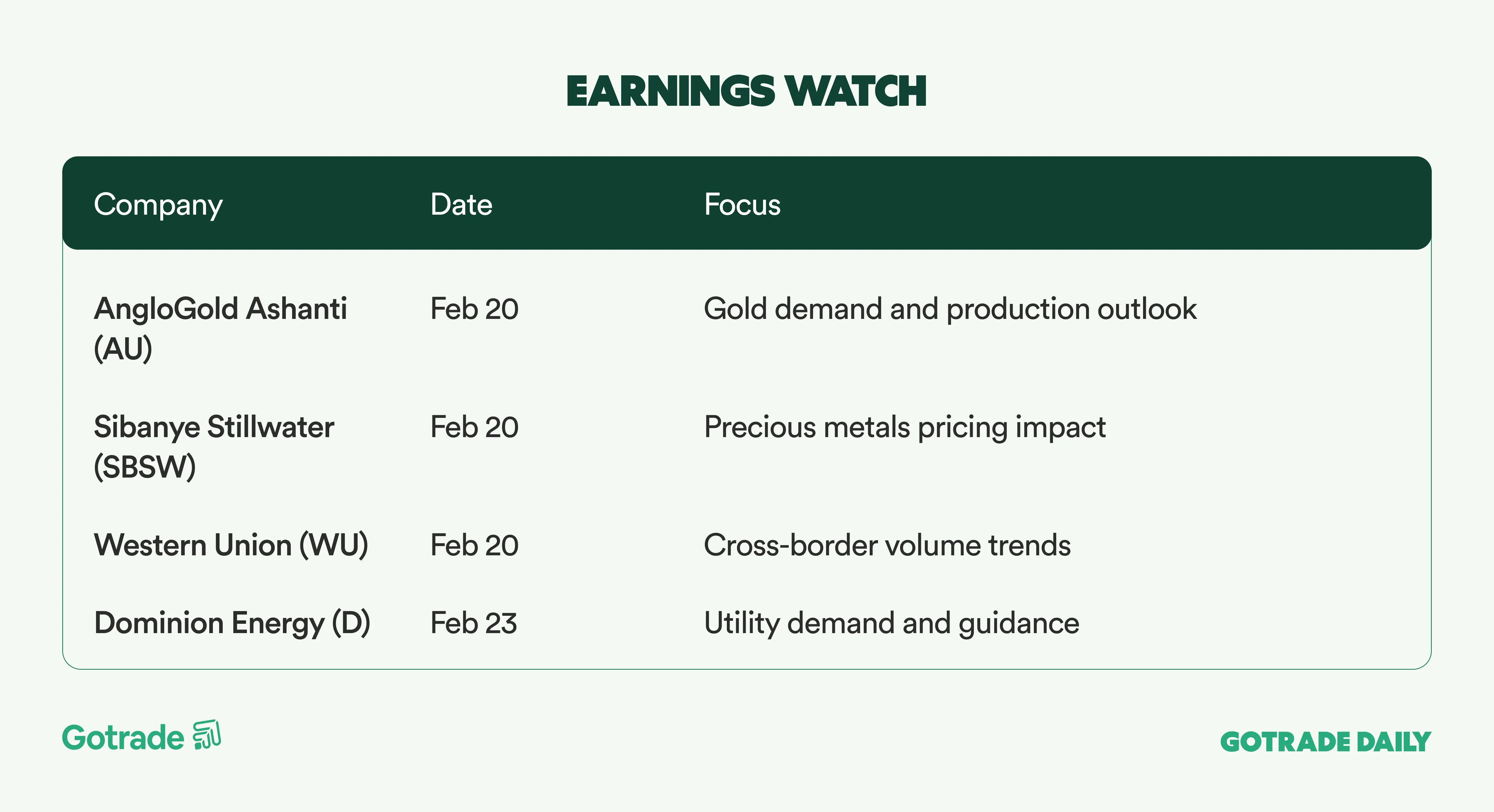 EARNINGS WATCH

| Company | Date | Focus |
|---|---|---|
| AngloGold Ashanti (AU) | Feb 20 | Gold demand and production outlook |
| Sibanye Stillwater (SBSW) | Feb 20 | Precious metals pricing impact |
| Western Union (WU) | Feb 20 | Cross-border volume trends |
| Dominion Energy (D) | Feb 23 | Utility demand and guidance |

Gotrade

GOTRADE DAILY